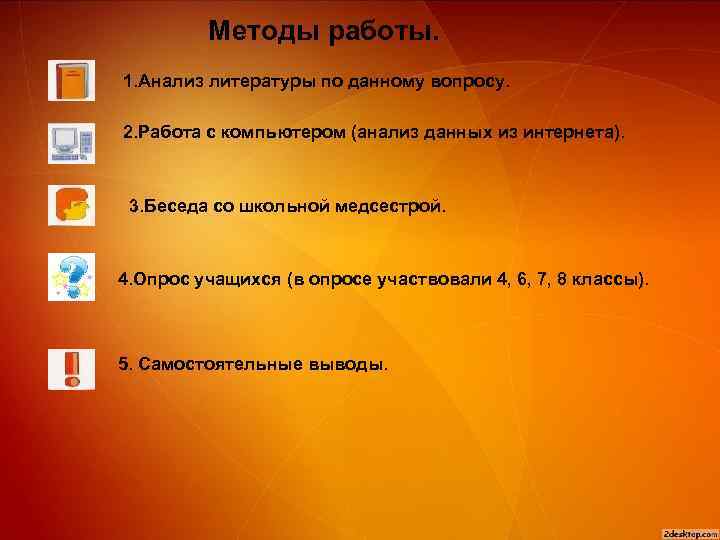 Методы работы.

1.Анализ литературы по данному вопросу.

2.Работа с компьютером (анализ данных из интернета).

3.Беседа со школьной медсестрой.

4.Опрос учащихся (в опросе участвовали 4, 6, 7, 8 классы).

5. Самостоятельные выводы.

2desktop.com